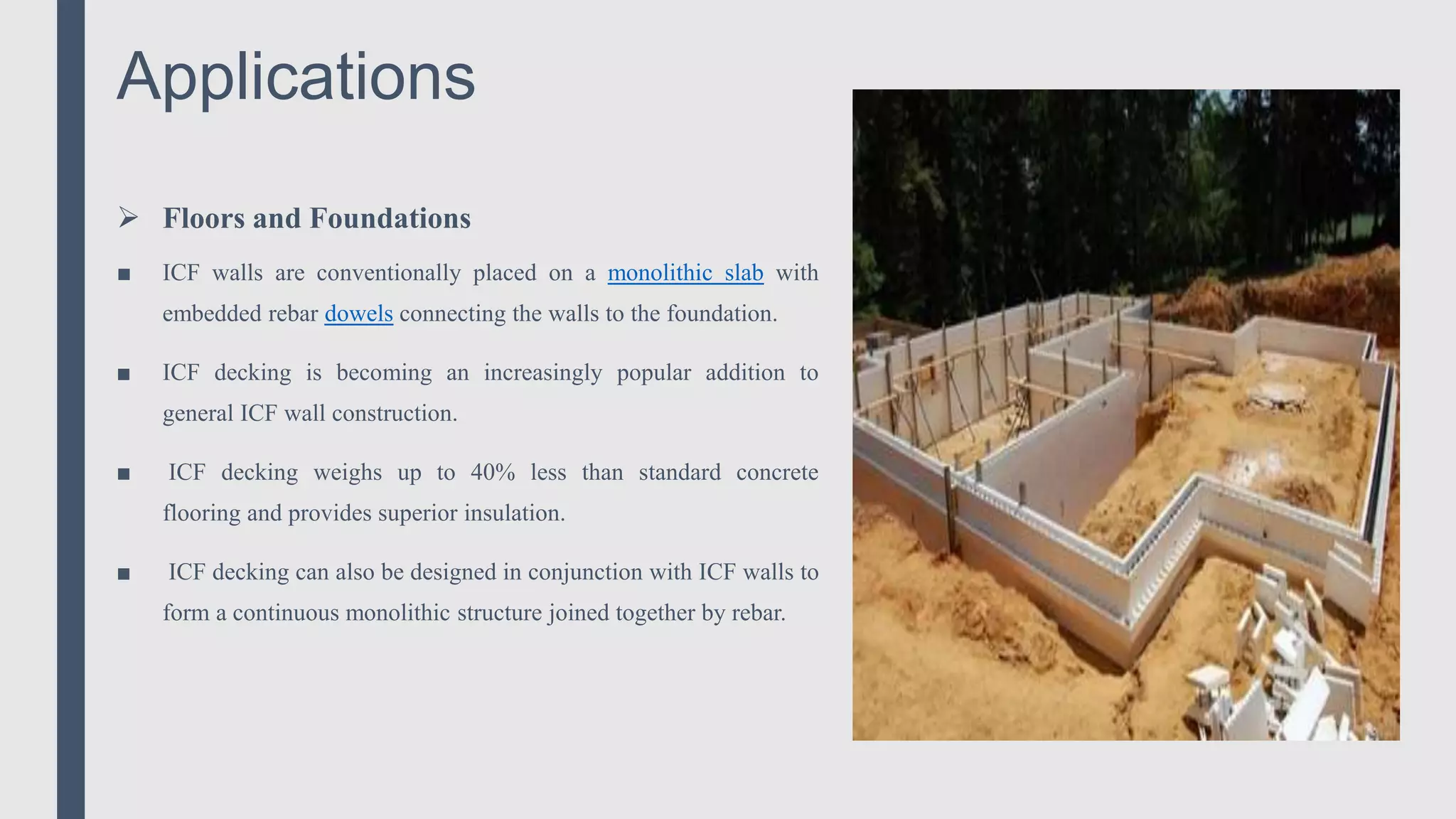 Applications

➢ Floors and Foundations

■ ICF walls are conventionally placed on a monolithic slab with embedded rebar dowels connecting the walls to the foundation.

■ ICF decking is becoming an increasingly popular addition to general ICF wall construction.

■ ICF decking weighs up to 40% less than standard concrete flooring and provides superior insulation.

■ ICF decking can also be designed in conjunction with ICF walls to form a continuous monolithic structure joined together by rebar.